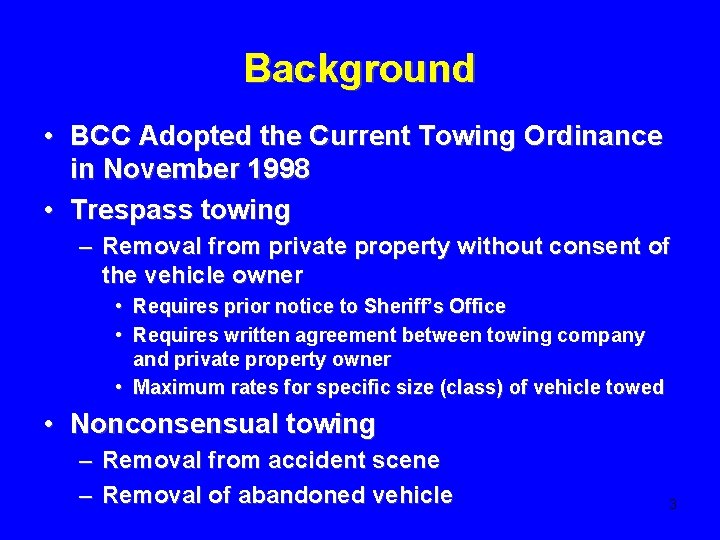 Background

• BCC Adopted the Current Towing Ordinance in November 1998

• Trespass towing

– Removal from private property without consent of the vehicle owner

• Requires prior notice to Sheriff's Office

• Requires written agreement between towing company and private property owner

• Maximum rates for specific size (class) of vehicle towed

• Nonconsensual towing

– Removal from accident scene

– Removal of abandoned vehicle

3